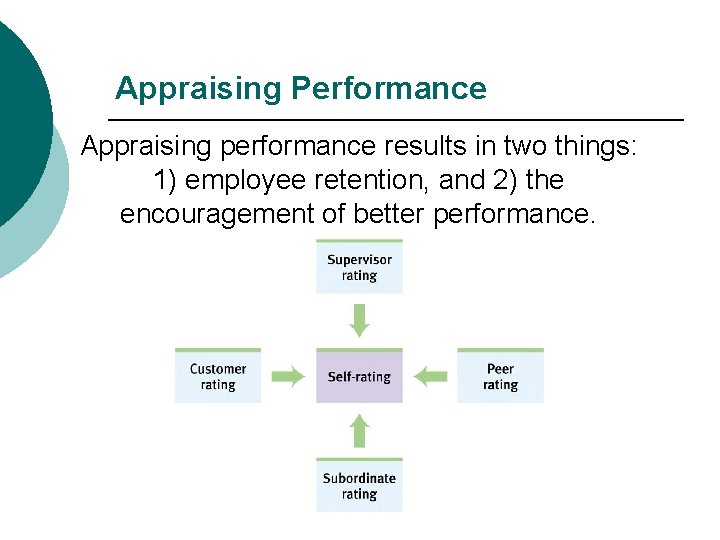 Appraising Performance

Appraising performance results in two things: 1) employee retention, and 2) the encouragement of better performance.

Supervisor rating

Customer rating

Self-rating

Peer rating

Subordinate rating